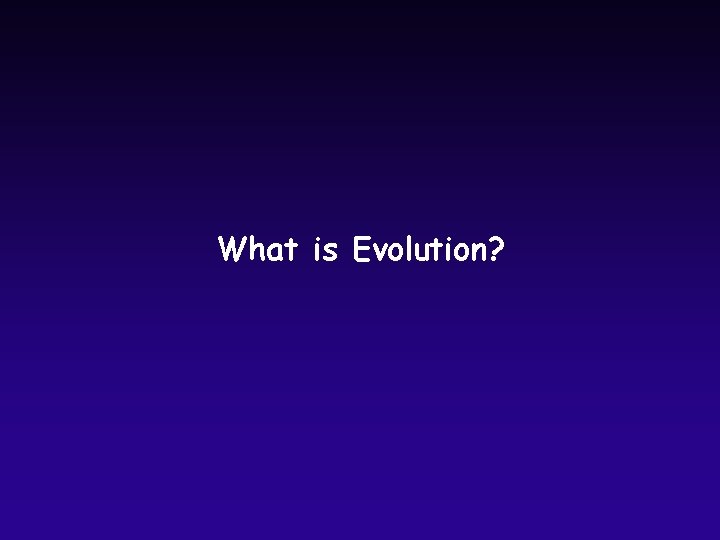 What is Evolution?